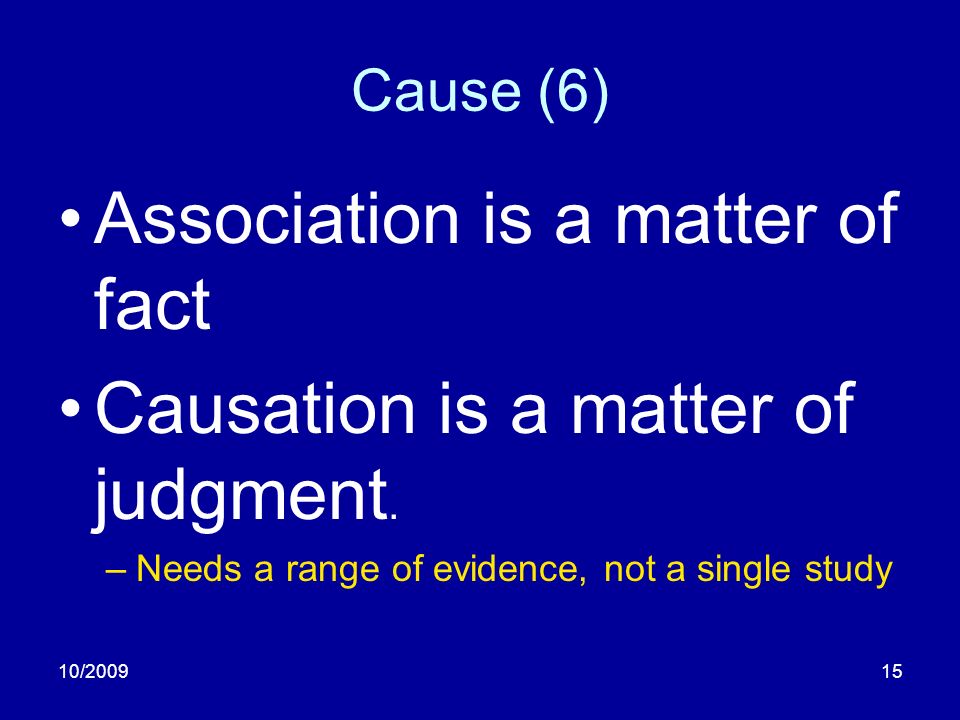 Cause (6)

• Association is a matter of fact

• Causation is a matter of judgment.

– Needs a range of evidence, not a single study

10/2009

15